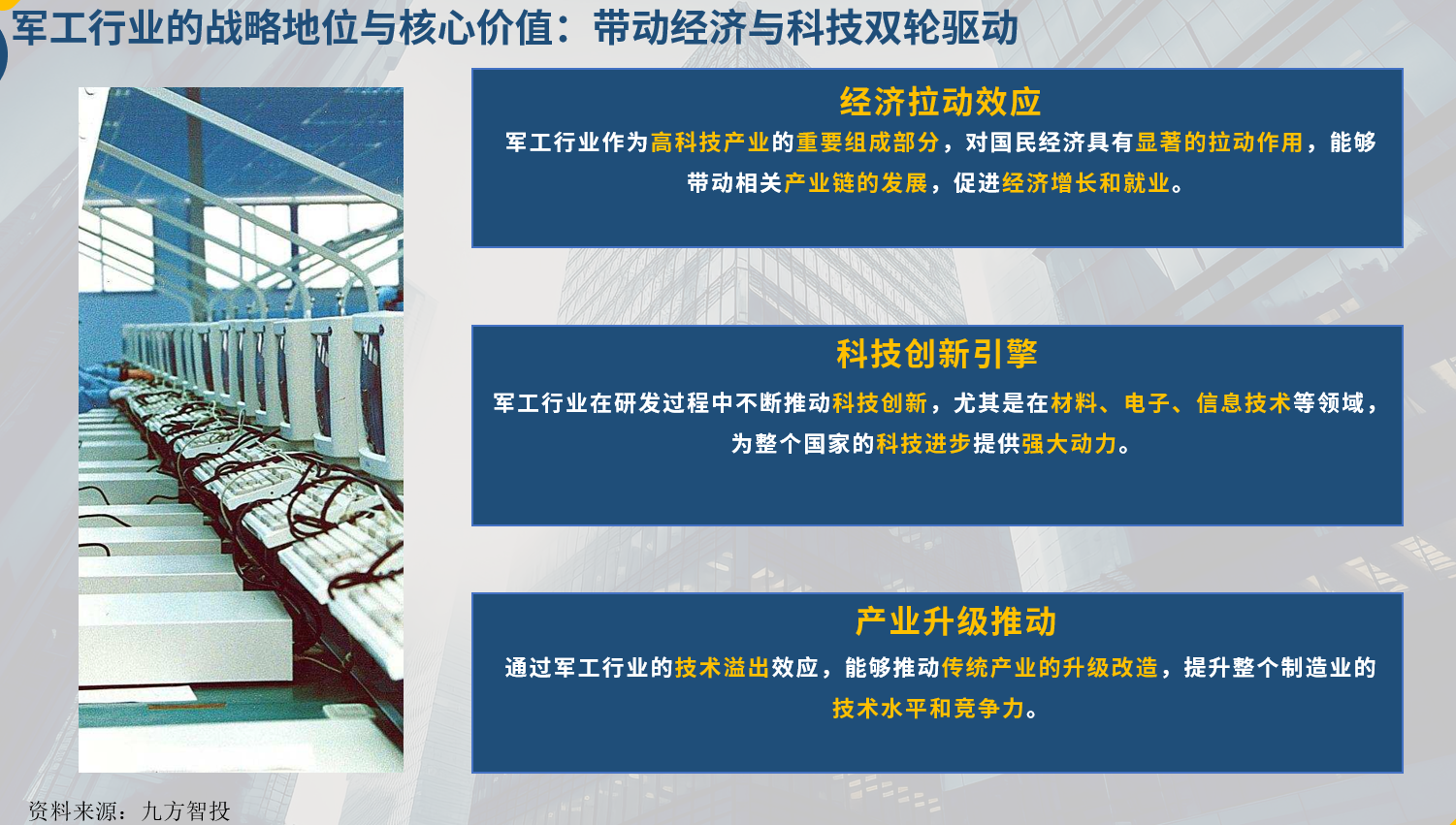 军工行业的战略地位与核心价值：带动经济与科技双轮驱动

经济拉动效应

军工行业作为高科技产业的重要组成部分，对国民经济具有显著的拉动作用，能够带动相关产业链的发展，促进经济增长和就业。

科技创新引擎

军工行业在研发过程中不断推动科技创新，尤其是在材料、电子、信息技术等领域，为整个国家的科技进步提供强大动力。

产业升级推动

通过军工行业的技术溢出效应，能够推动传统产业的升级改造，提升整个制造业的技术水平和竞争力。

资料来源：九方智投